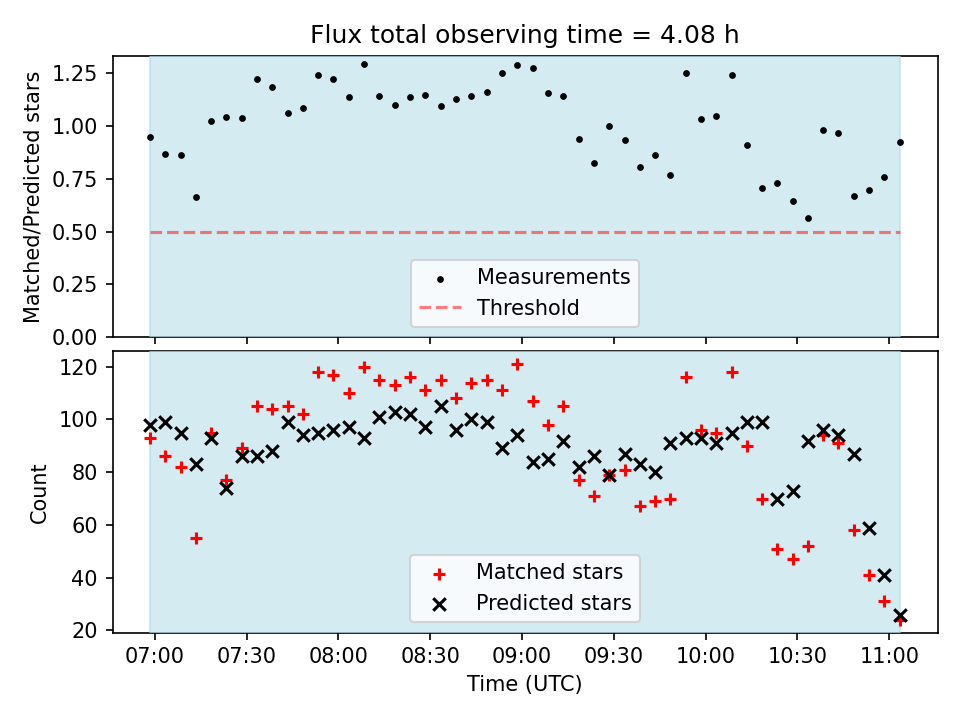 Flux total observing time = 4.08 h

Matched/Predicted stars

1.25
1.00
0.75
0.50
0.25
0.00

Measurements
Threshold

Count

120
100
80
60
40
20

Matched stars
Predicted stars

07:00 07:30 08:00 08:30 09:00 09:30 10:00 10:30 11:00

Time (UTC)